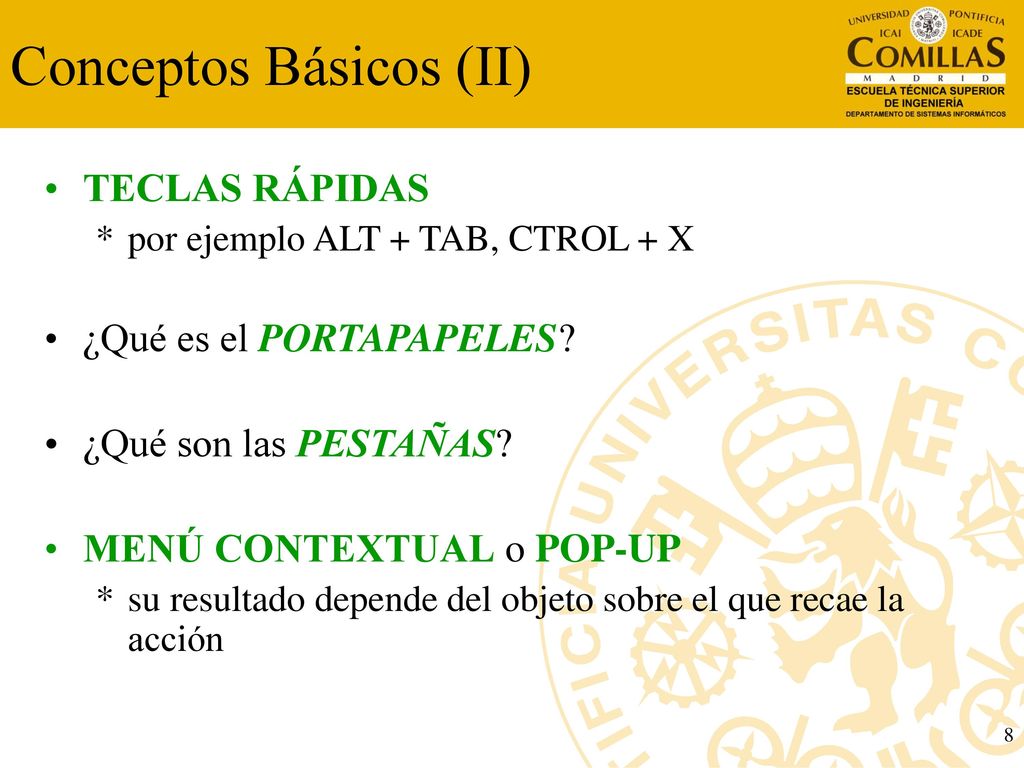 Conceptos Básicos (II)

UNIVERSIDAD PONTIFICIA
ICAI ICADE
COMILLAS
MADRID
ESCUELA TÉCNICA SUPERIOR DE INGENIERÍA
DEPARTAMENTO DE SISTEMAS INFORMÁTICOS

• TECLAS RÁPIDAS
* por ejemplo ALT + TAB, CTROL + X

• ¿Qué es el PORTAPAPELES?

• ¿Qué son las PESTAÑAS?

• MENÚ CONTEXTUAL o POP-UP
* su resultado depende del objeto sobre el que recae la acción

UNIVERSITAS C

8